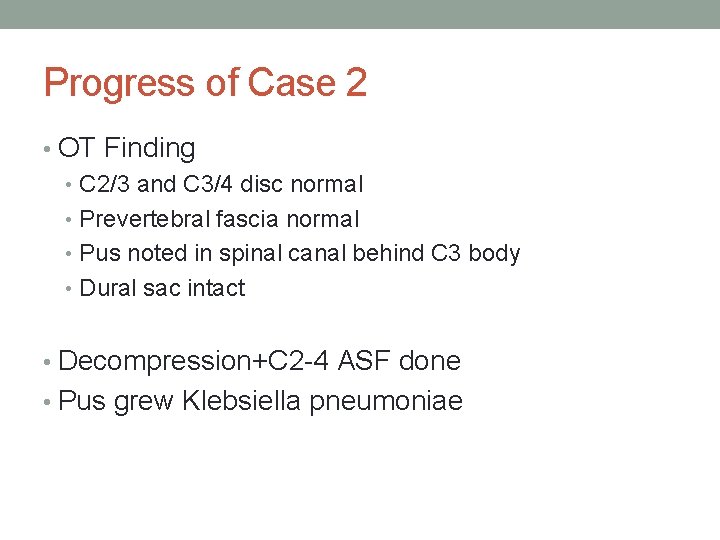 Progress of Case 2

• OT Finding
  • C2/3 and C3/4 disc normal
  • Prevertebral fascia normal
  • Pus noted in spinal canal behind C3 body
  • Dural sac intact

• Decompression+C2-4 ASF done
• Pus grew Klebsiella pneumoniae